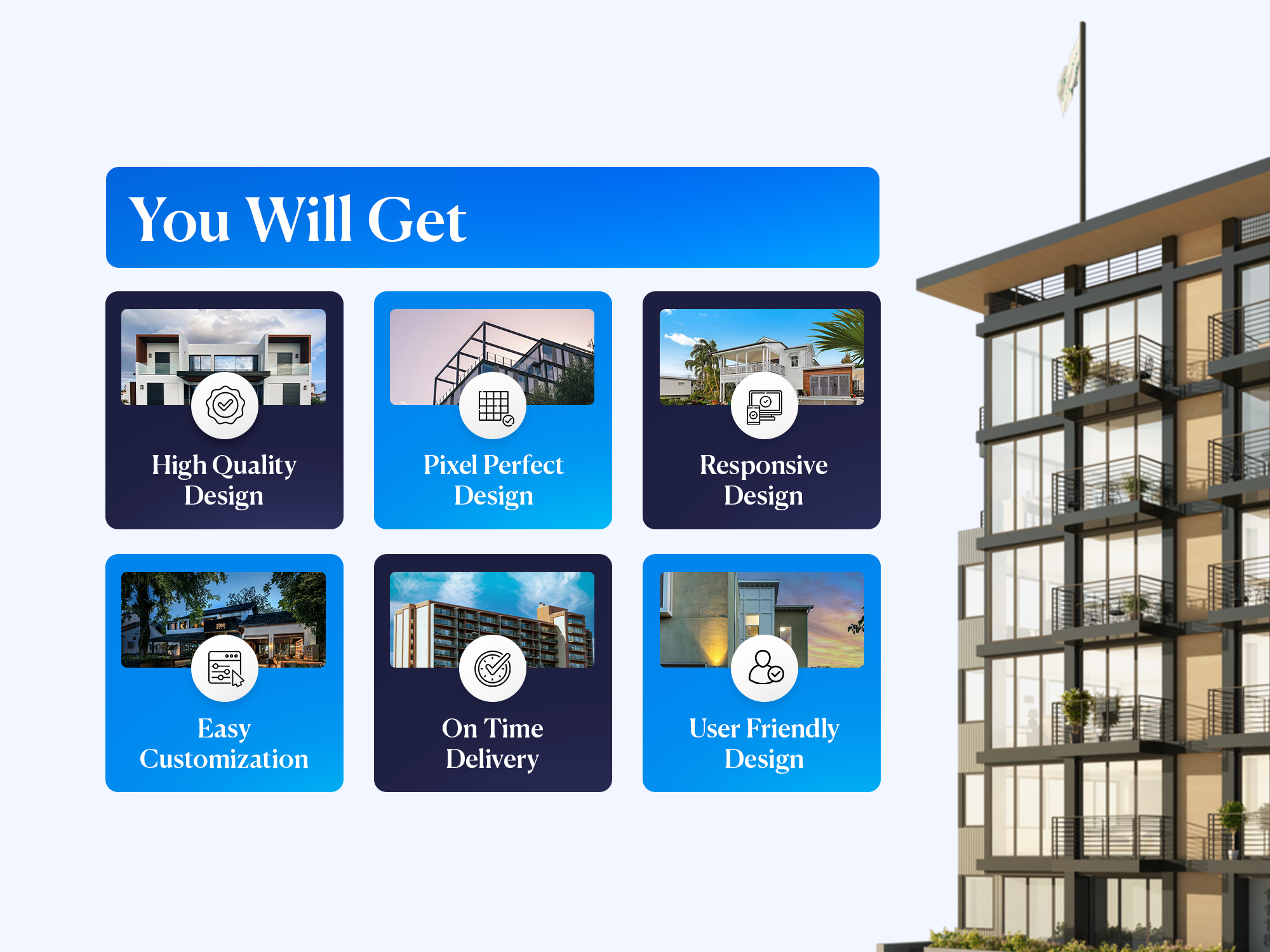 You Will Get

High Quality Design

Pixel Perfect Design

Responsive Design

Easy Customization

On Time Delivery

User Friendly Design